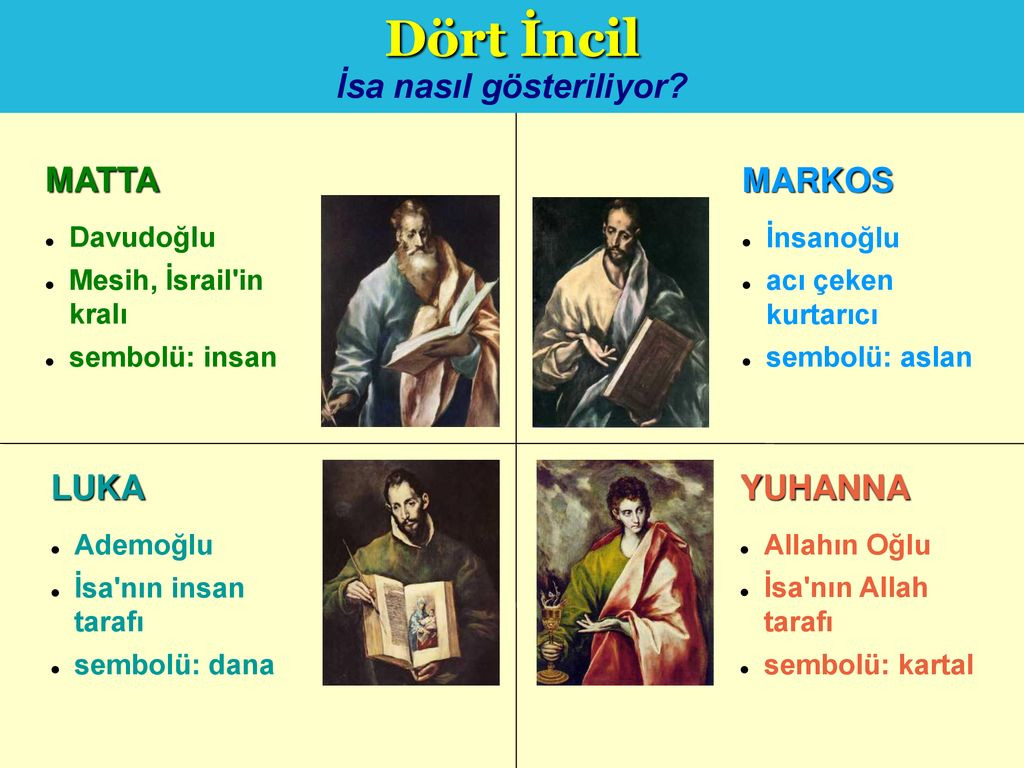 Dört İncil
İsa nasıl gösteriliyor?

MATTA
- Davudoğlu
- Mesih, İsrail'in kralı
- sembolü: insan

MARKOS
- İnsanoğlu
- acı çeken kurtarıcı
- sembolü: aslan

LUKA
- Ademoğlu
- İsa'nın insan tarafı
- sembolü: dana

YUHANNA
- Allahın Oğlu
- İsa'nın Allah tarafı
- sembolü: kartal